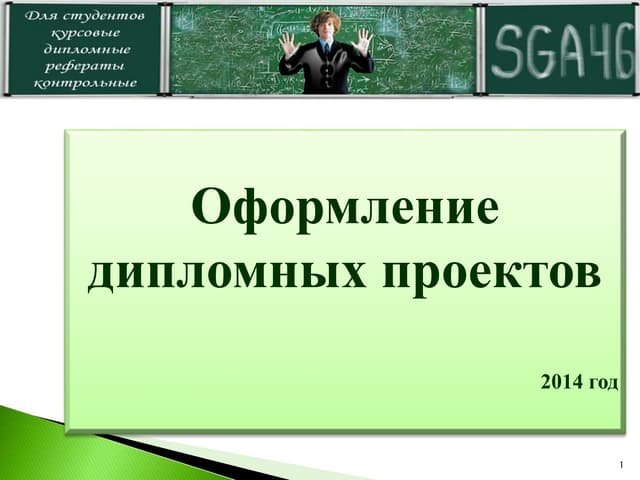 Для студентов
курсовые
дипломные
рефераты
контрольные

SGA46

Оформление дипломных проектов

2014 год

1